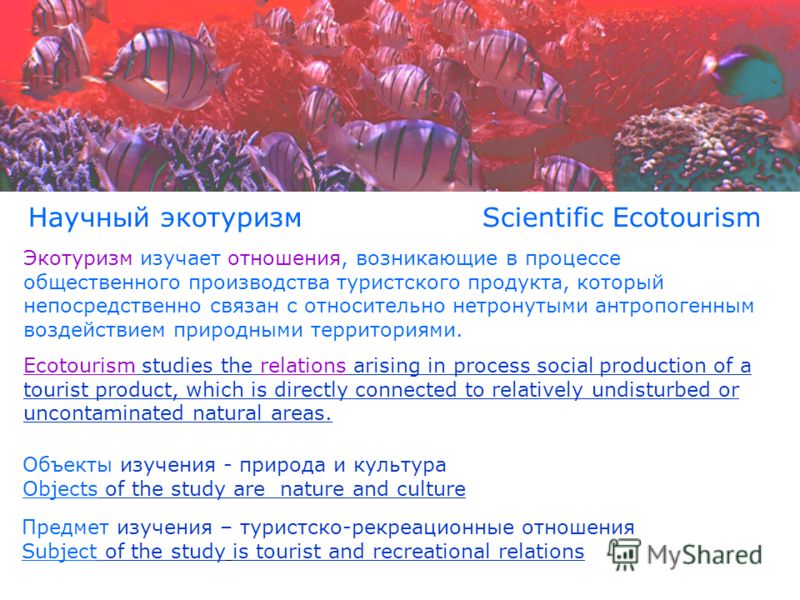 Научный экотуризм

Scientific Ecotourism

Экотуризм изучает отношения, возникающие в процессе общественного производства туристского продукта, который непосредственно связан с относительно нетронутыми антропогенным воздействием природными территориями.

Ecotourism studies the relations arising in process social production of a tourist product, which is directly connected to relatively undisturbed or uncontaminated natural areas.

Объекты изучения - природа и культура
Objects of the study are nature and culture

Предмет изучения – туристско-рекреационные отношения
Subject of the study is tourist and recreational relations

MyShared